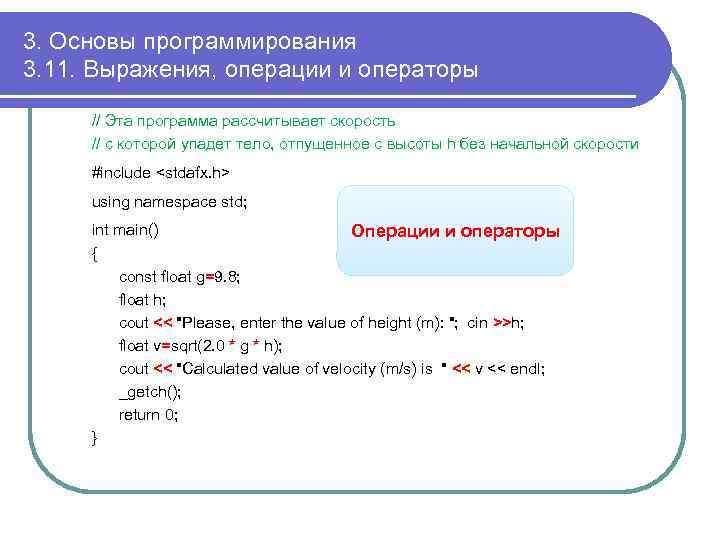 3. Основы программирования
3.11. Выражения, операции и операторы

// Эта программа рассчитывает скорость
// с которой упадет тело, отпущенное с высоты h без начальной скорости

#include <stdafx.h>

using namespace std;

int main()
{
const float g=9.8;
float h;
cout << "Please, enter the value of height (m): "; cin >>h;
float v=sqrt(2.0 * g * h);
cout << "Calculated value of velocity (m/s) is " << v << endl;
_getch();
return 0;
}

Операции и операторы